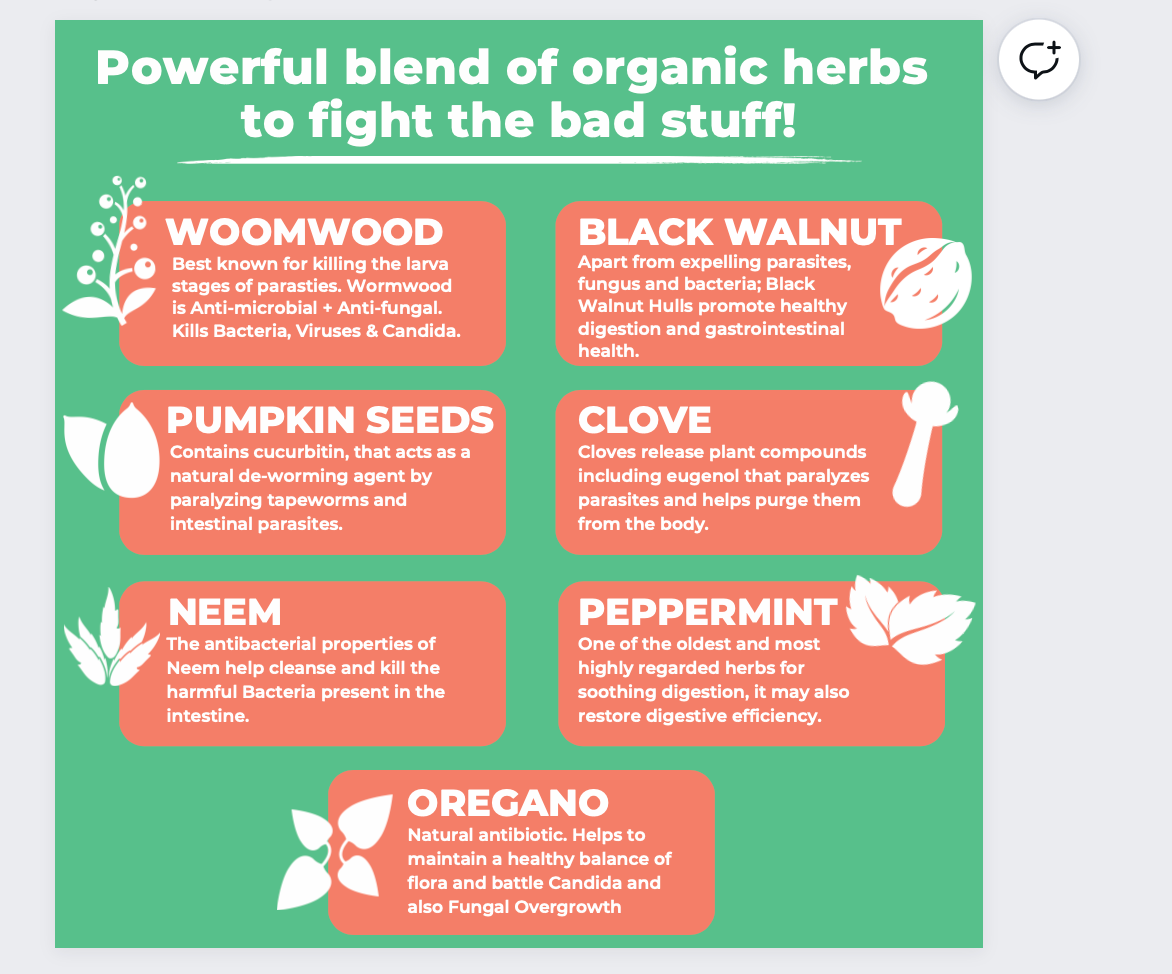 Powerful blend of organic herbs to fight the bad stuff!

WOOMWOOD
Best known for killing the larva stages of parasties. Wormwood is Anti-microbial + Anti-fungal. Kills Bacteria, Viruses & Candida.

BLACK WALNUT
Apart from expelling parasites, fungus and bacteria; Black Walnut Hulls promote healthy digestion and gastrointestinal health.

PUMPKIN SEEDS
Contains cucurbitin, that acts as a natural de-worming agent by paralyzing tapeworms and intestinal parasites.

CLOVE
Cloves release plant compounds including eugenol that paralyzes parasites and helps purge them from the body.

NEEM
The antibacterial properties of Neem help cleanse and kill the harmful Bacteria present in the intestine.

PEPPERMINT
One of the oldest and most highly regarded herbs for soothing digestion, it may also restore digestive efficiency.

OREGANO
Natural antibiotic. Helps to maintain a healthy balance of flora and battle Candida and also Fungal Overgrowth